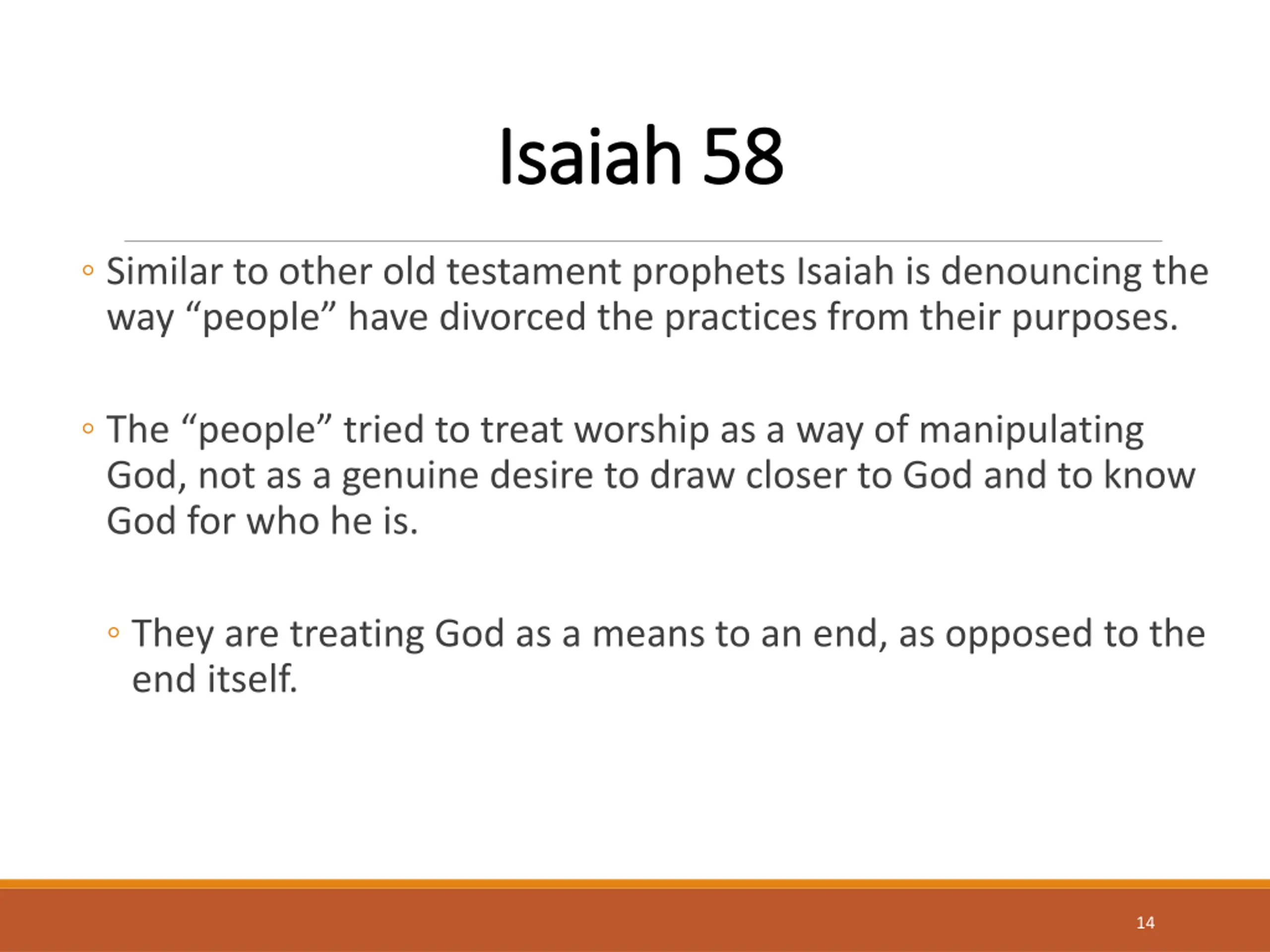 Isaiah 58

◦ Similar to other old testament prophets Isaiah is denouncing the way “people” have divorced the practices from their purposes.

◦ The “people” tried to treat worship as a way of manipulating God, not as a genuine desire to draw closer to God and to know God for who he is.

◦ They are treating God as a means to an end, as opposed to the end itself.

14